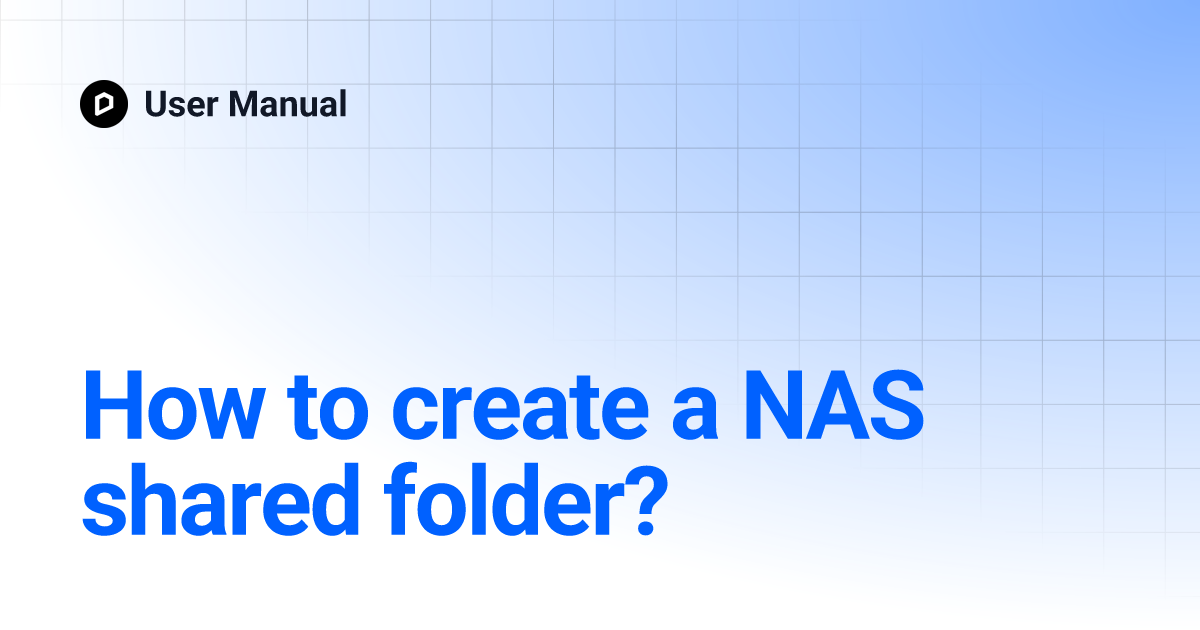 User Manual

How to create a NAS shared folder?